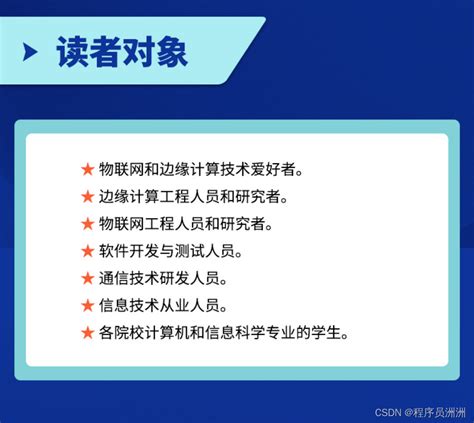 读者对象

★ 物联网和边缘计算技术爱好者。
★ 边缘计算工程人员和研究者。
★ 物联网工程人员和研究者。
★ 软件开发与测试人员。
★ 通信技术研发人员。
★ 信息技术从业人员。
★ 各院校计算机和信息科学专业的学生。

CSDN @程序员洲洲